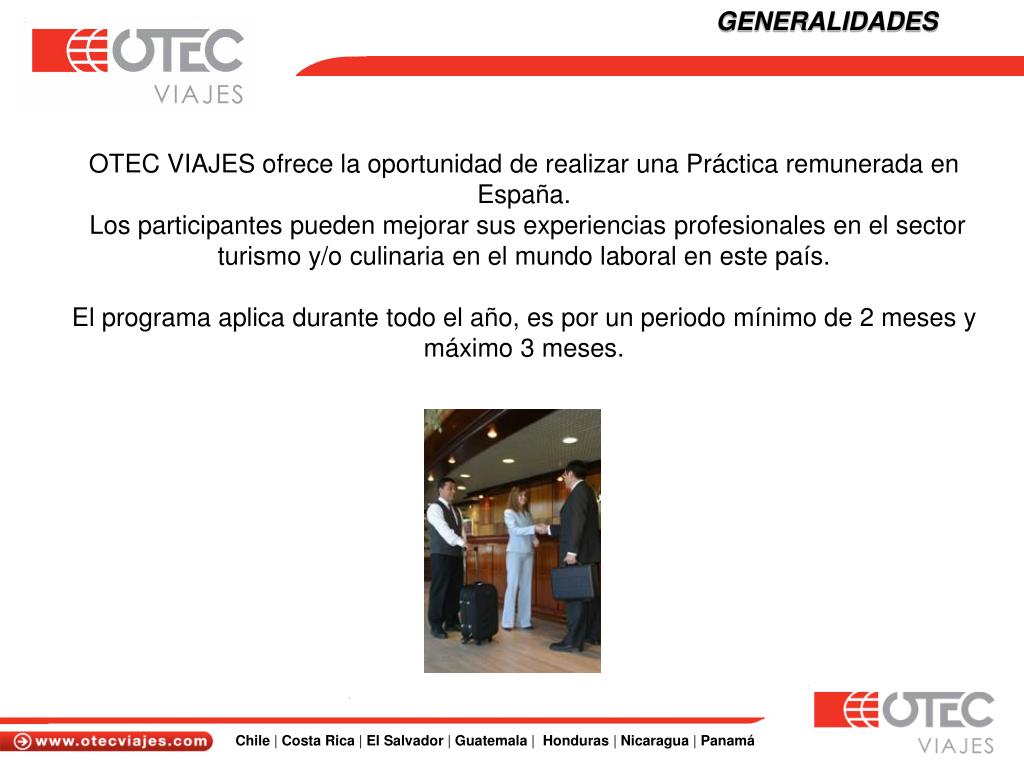 OTEC
VIAJES

GENERALIDADES

OTEC VIAJES ofrece la oportunidad de realizar una Práctica remunerada en España.
Los participantes pueden mejorar sus experiencias profesionales en el sector turismo y/o culinaria en el mundo laboral en este país.

El programa aplica durante todo el año, es por un periodo mínimo de 2 meses y máximo 3 meses.

www.otecviajes.com

Chile | Costa Rica | El Salvador | Guatemala | Honduras | Nicaragua | Panamá

OTEC
VIAJES